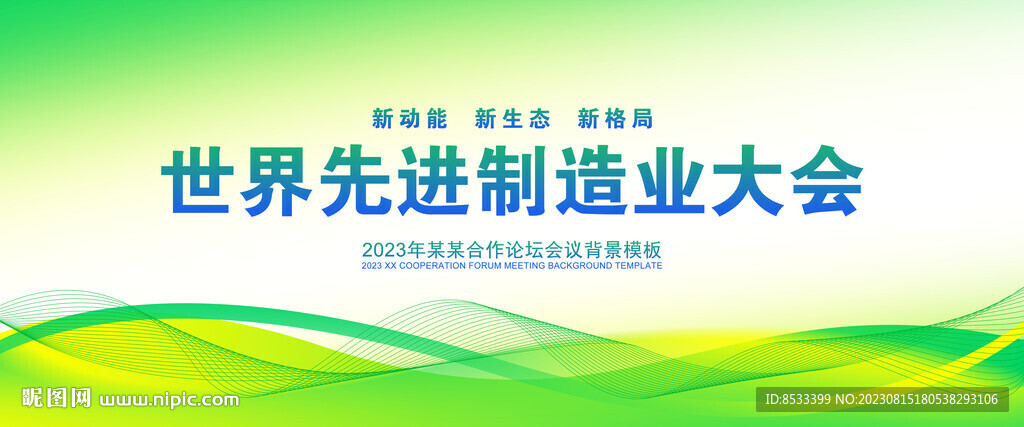 新动能 新生态 新格局

世界先进制造业大会

2023年某某合作论坛会议背景模板
2023 XX COOPERATION FORUM MEETING BACKGROUND TEMPLATE

昵图网 www.nipic.com

ID:8533399 NO:20230815180538293106